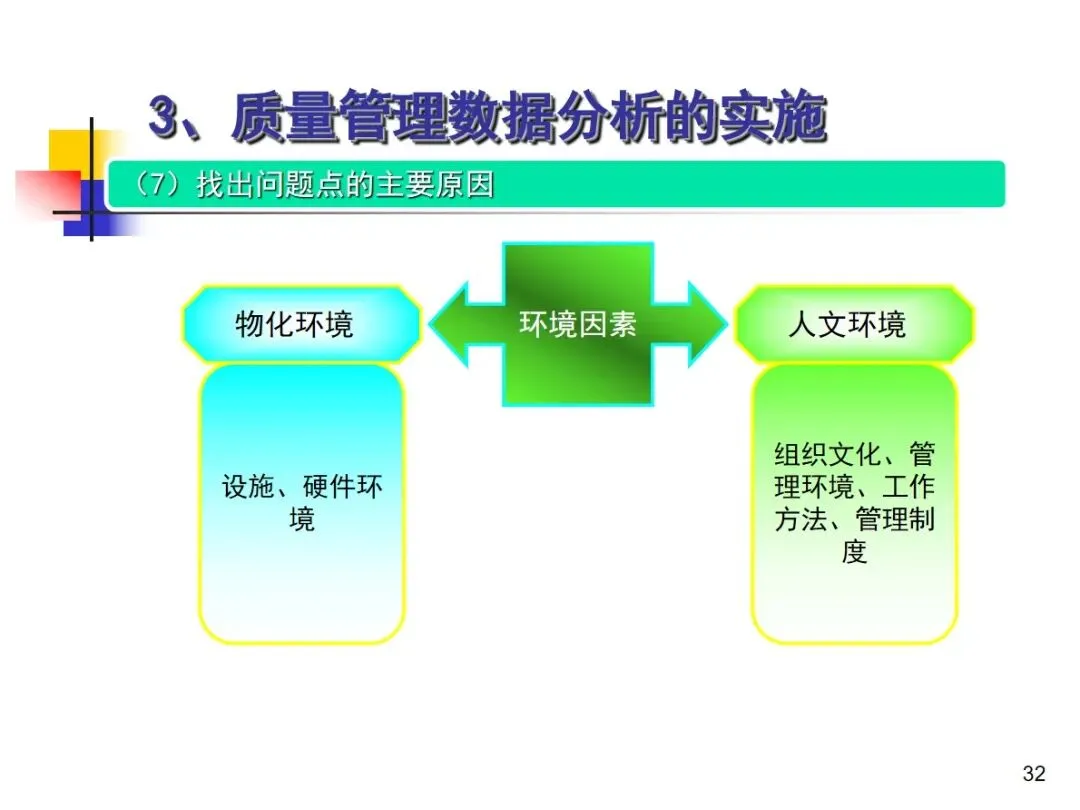 3、质量管理数据分析的实施

（7）找出问题点的主要原因

物化环境

环境因素

人文环境

设施、硬件环境

组织文化、管理环境、工作方法、管理制度

32